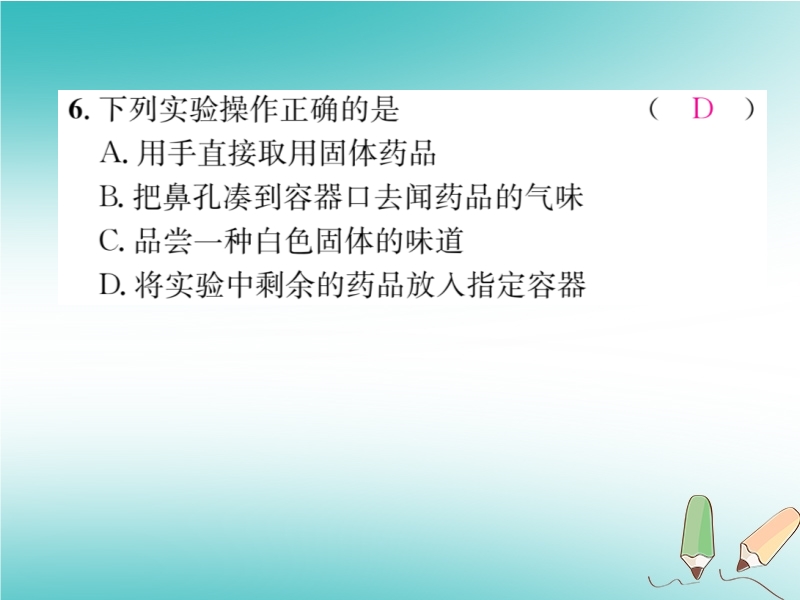 6. 下列实验操作正确的是 ( D )
A. 用手直接取用固体药品
B. 把鼻孔凑到容器口去闻药品的气味
C. 品尝一种白色固体的味道
D. 将实验中剩余的药品放入指定容器